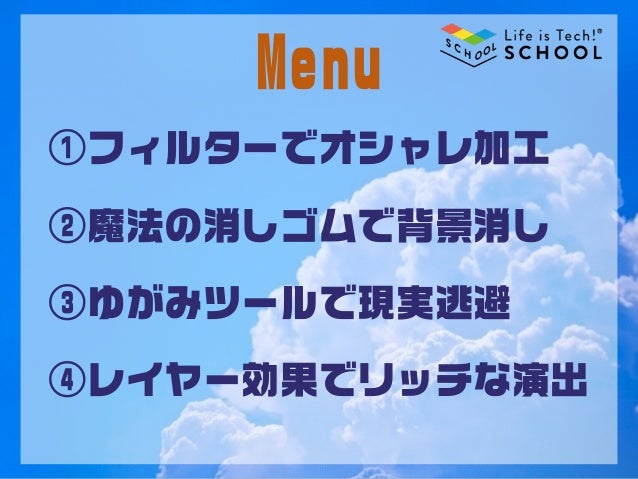 Menu

SCHOOL Life is Tech!® SCHOOL

①フィルターでオシャレ加工

②魔法の消しゴムで背景消し

③ゆがみツールで現実逃避

④レイヤー効果でリッチな演出